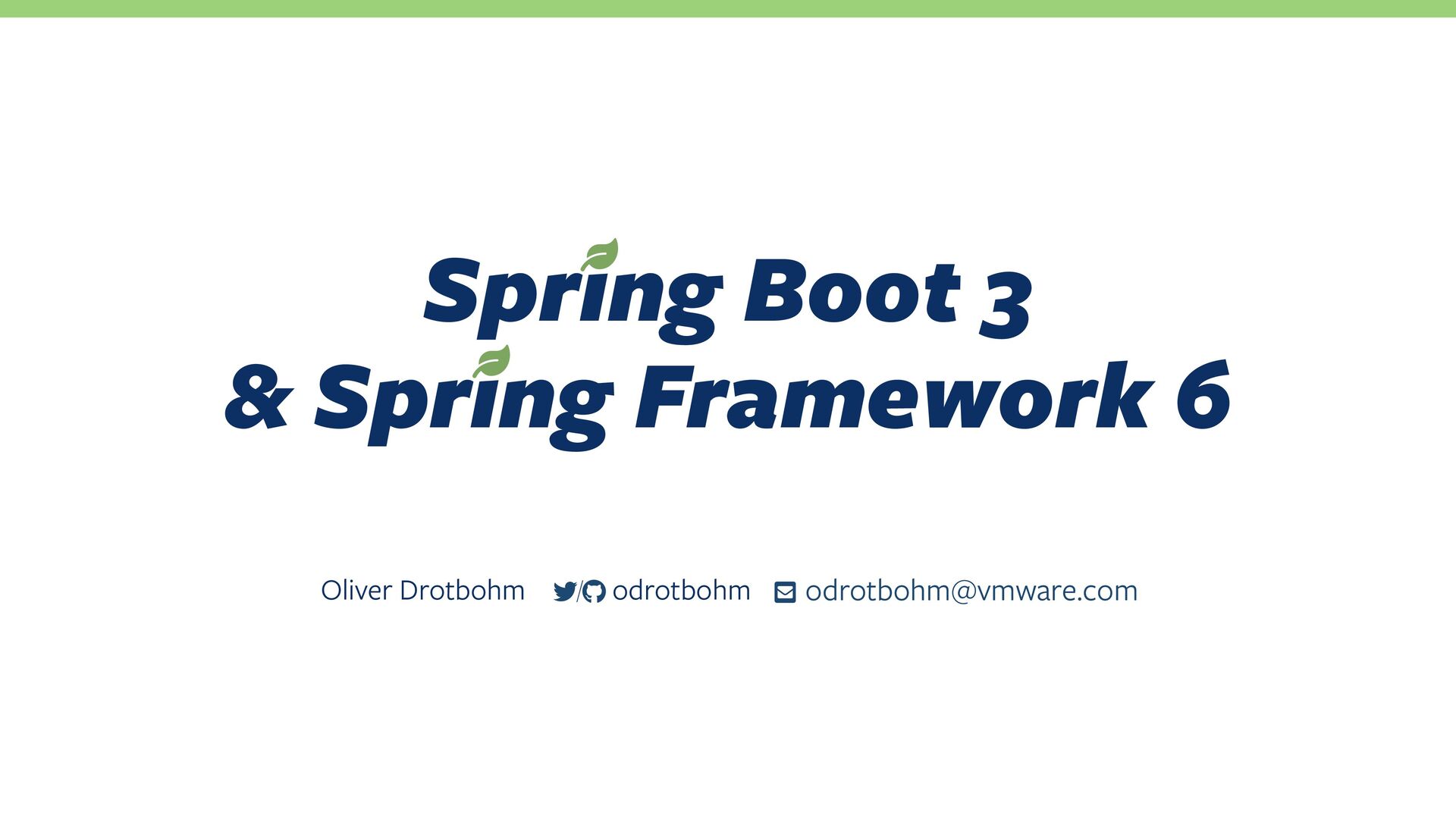 Spring Boot 3
& Spring Framework 6

Oliver Drotbohm / odrotbohm odrotbohm@vmware.com